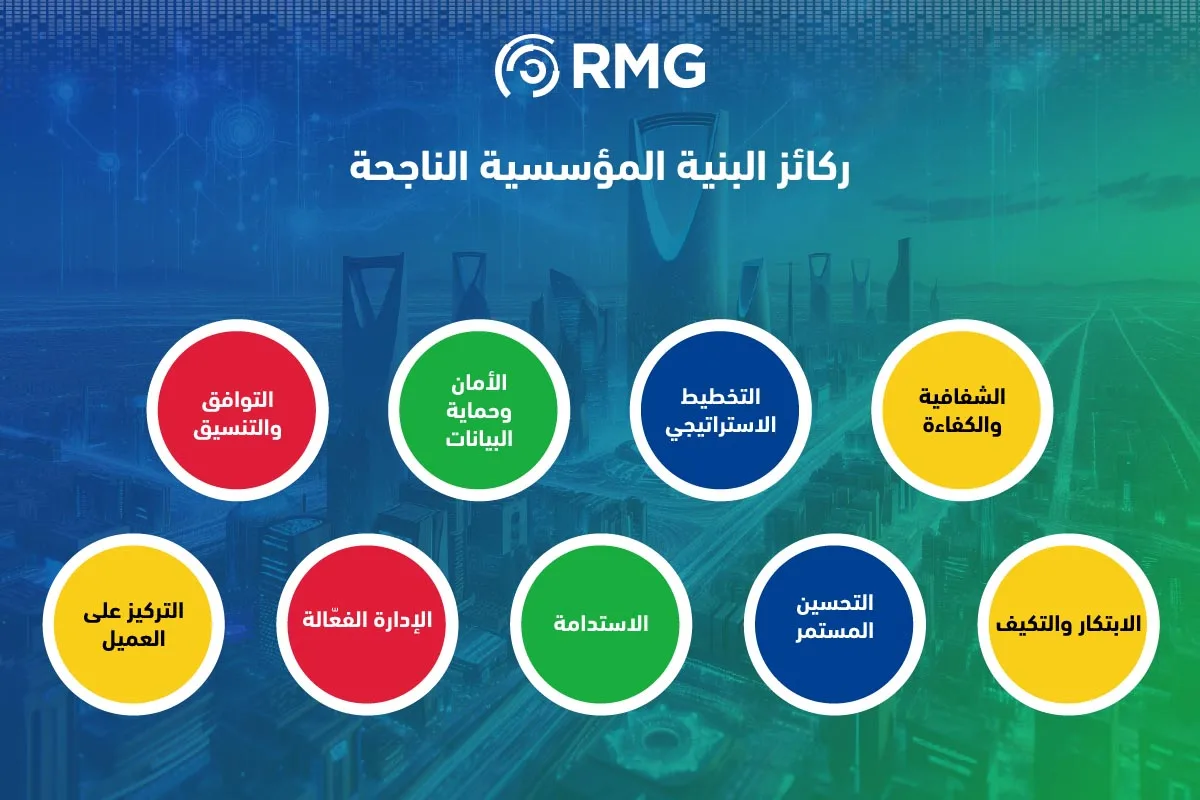 RMG

ركائز البنية المؤسسية الناجحة

الشفافية والكفاءة

التخطيط الاستراتيجي

الأمان وحماية البيانات

التوافق والتنسيق

الابتكار والتكيف

التحسين المستمر

الاستدامة

الإدارة الفعّالة

التركيز على العميل